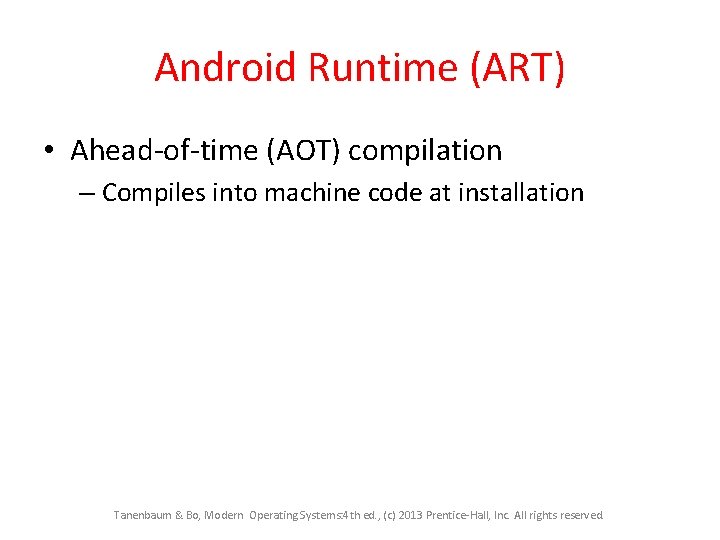 Android Runtime (ART)

• Ahead-of-time (AOT) compilation
  – Compiles into machine code at installation

Tanenbaum & Bo, Modern Operating Systems:4th ed., (c) 2013 Prentice-Hall, Inc. All rights reserved.